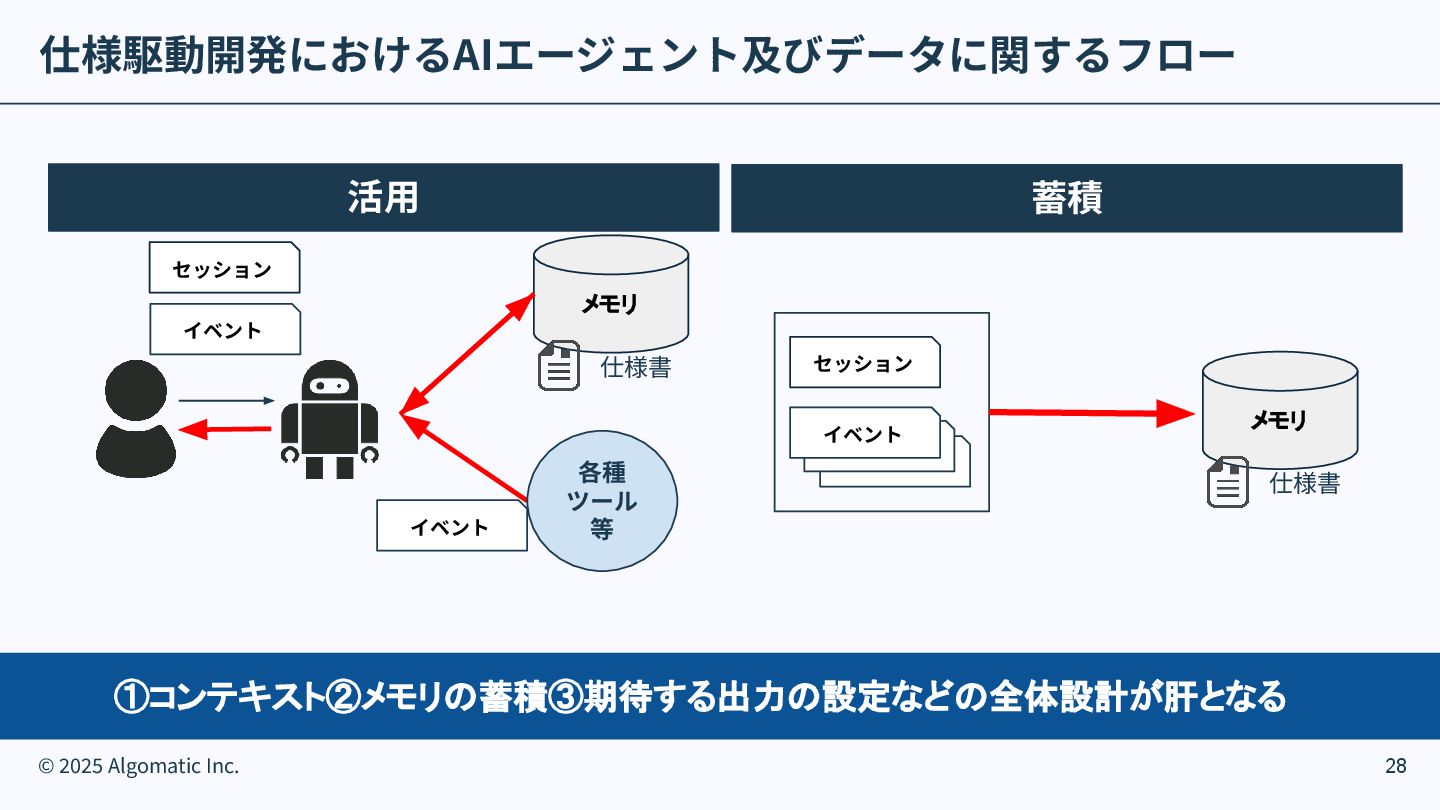 仕様駆動開発におけるAIエージェント及びデータに関するフロー

活用

セッション

イベント

メモリ

仕様書

各種ツール等

イベント

蓄積

セッション

イベント

メモリ

仕様書

①コンテキスト②メモリの蓄積③期待する出力の設定などの全体設計が肝となる

© 2025 Algomatic Inc.

28